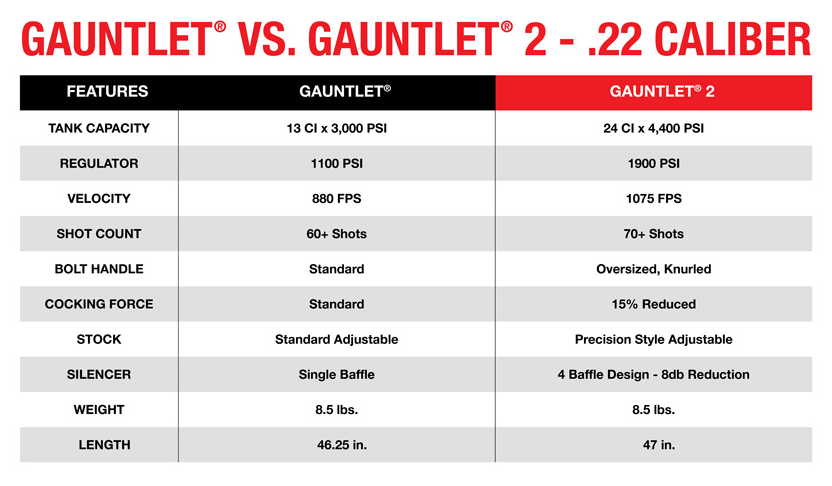 GAUNTLET® VS. GAUNTLET® 2 - .22 CALIBER

| FEATURES | GAUNTLET® | GAUNTLET® 2 |
|---|---|---|
| TANK CAPACITY | 13 CI x 3,000 PSI | 24 CI x 4,400 PSI |
| REGULATOR | 1100 PSI | 1900 PSI |
| VELOCITY | 880 FPS | 1075 FPS |
| SHOT COUNT | 60+ Shots | 70+ Shots |
| BOLT HANDLE | Standard | Oversized, Knurled |
| COCKING FORCE | Standard | 15% Reduced |
| STOCK | Standard Adjustable | Precision Style Adjustable |
| SILENCER | Single Baffle | 4 Baffle Design - 8db Reduction |
| WEIGHT | 8.5 lbs. | 8.5 lbs. |
| LENGTH | 46.25 in. | 47 in. |